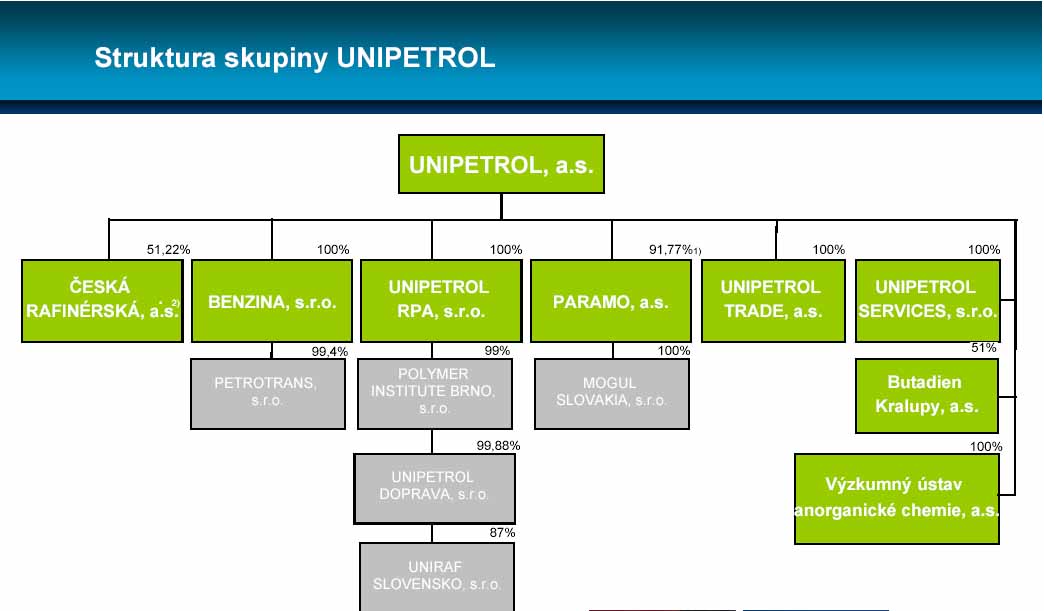 Struktura skupiny UNIPETROL

UNIPETROL, a.s.

51,22%
ČESKÁ RAFINÉRSKÁ, a.s.$^{2)}$

100%
BENZINA, s.r.o.

100%
UNIPETROL RPA, s.r.o.

91,77%$^{1)}$
PARAMO, a.s.

100%
UNIPETROL TRADE, a.s.

100%
UNIPETROL SERVICES, s.r.o.

99,4%
PETROTRANS, s.r.o.

99%
POLYMER INSTITUTE BRNO, s.r.o.

100%
MOGUL SLOVAKIA, s.r.o.

51%
Butadien Kralupy, a.s.

99,88%
UNIPETROL DOPRAVA, s.r.o.

100%
Výzkumný ústav anorganické chemie, a.s.

87%
UNIRAF SLOVENSKO, s.r.o.